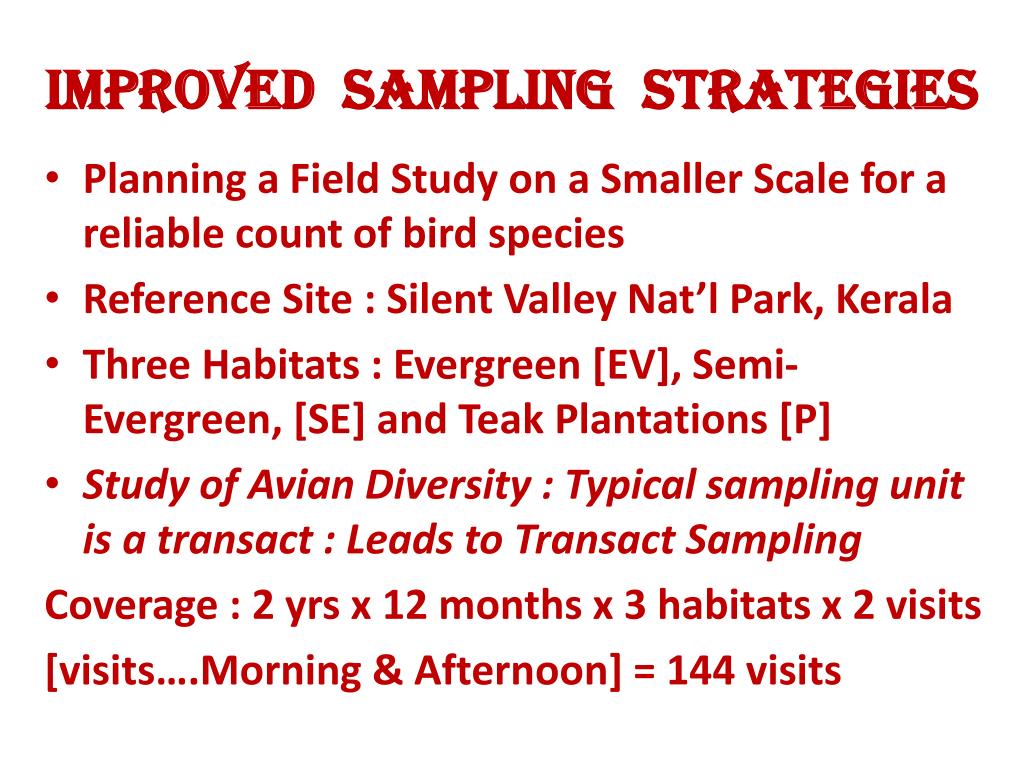 IMPROVED SAMPLING STRATEGIES

• Planning a Field Study on a Smaller Scale for a reliable count of bird species
• Reference Site : Silent Valley Nat'l Park, Kerala
• Three Habitats : Evergreen [EV], Semi-Evergreen, [SE] and Teak Plantations [P]
• Study of Avian Diversity : Typical sampling unit is a transact : Leads to Transact Sampling

Coverage : 2 yrs x 12 months x 3 habitats x 2 visits [visits….Morning & Afternoon] = 144 visits